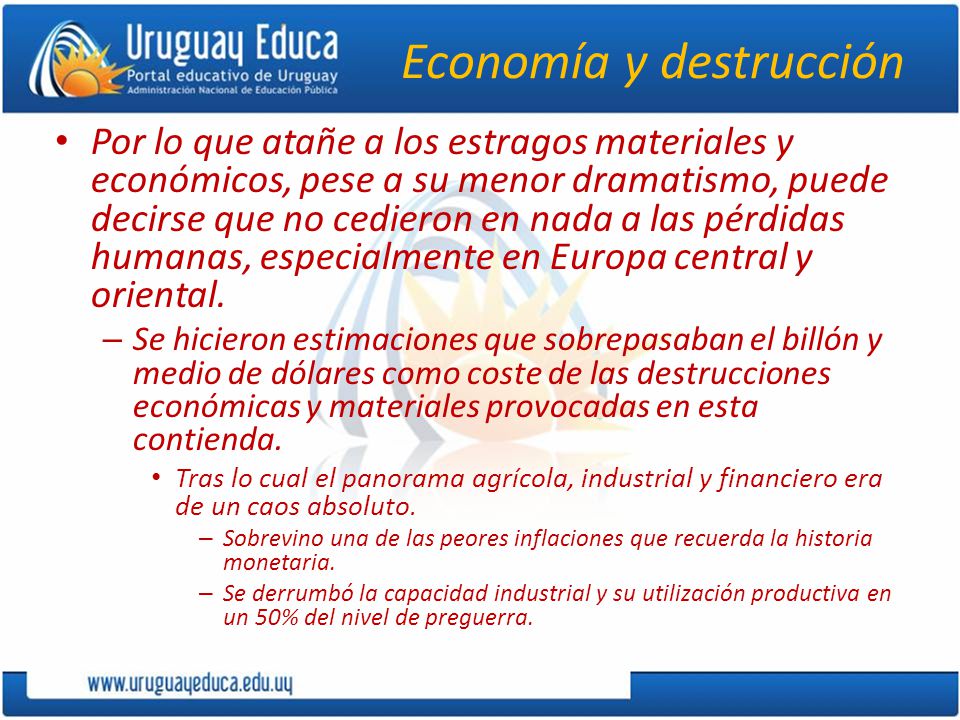 Uruguay Educa
Portal educativo de Uruguay
Administración Nacional de Educación Pública

Economía y destrucción

• Por lo que atañe a los estragos materiales y económicos, pese a su menor dramatismo, puede decirse que no cedieron en nada a las pérdidas humanas, especialmente en Europa central y oriental.

– Se hicieron estimaciones que sobrepasaban el billón y medio de dólares como coste de las destrucciones económicas y materiales provocadas en esta contienda.

• Tras lo cual el panorama agrícola, industrial y financiero era de un caos absoluto.

– Sobrevino una de las peores inflaciones que recuerda la historia monetaria.

– Se derrumbó la capacidad industrial y su utilización productiva en un 50% del nivel de preguerra.

www.uruguayeduca.edu.uy